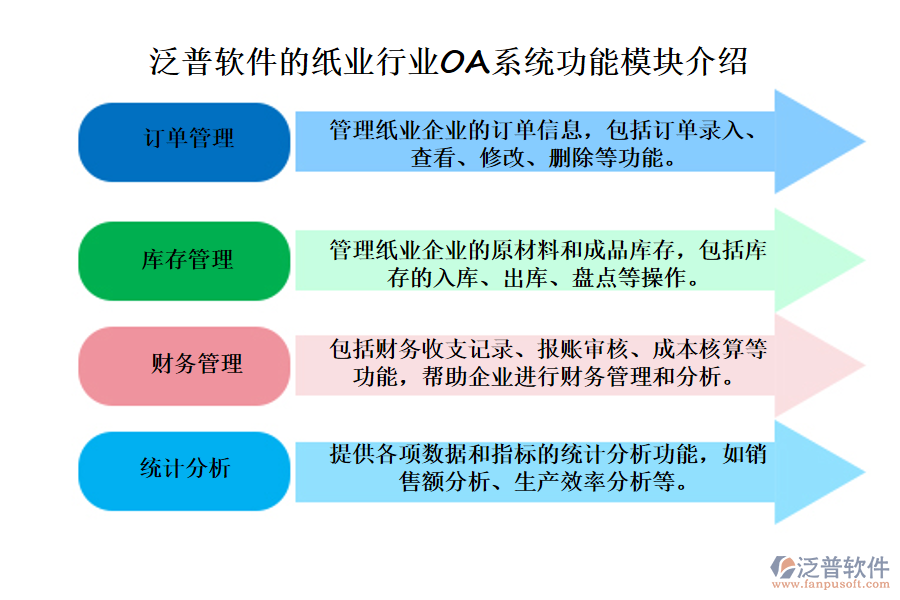 泛普软件的纸业行业OA系统功能模块介绍

订单管理

管理纸业企业的订单信息，包括订单录入、查看、修改、删除等功能。

库存管理

管理纸业企业的原材料和成品库存，包括库存的入库、出库、盘点等操作。

财务管理

包括财务收支记录、报账审核、成本核算等功能，帮助企业进行财务管理和分析。

统计分析

提供各项数据和指标的统计分析功能，如销售额分析、生产效率分析等。

泛普软件
www.fanpusoft.com